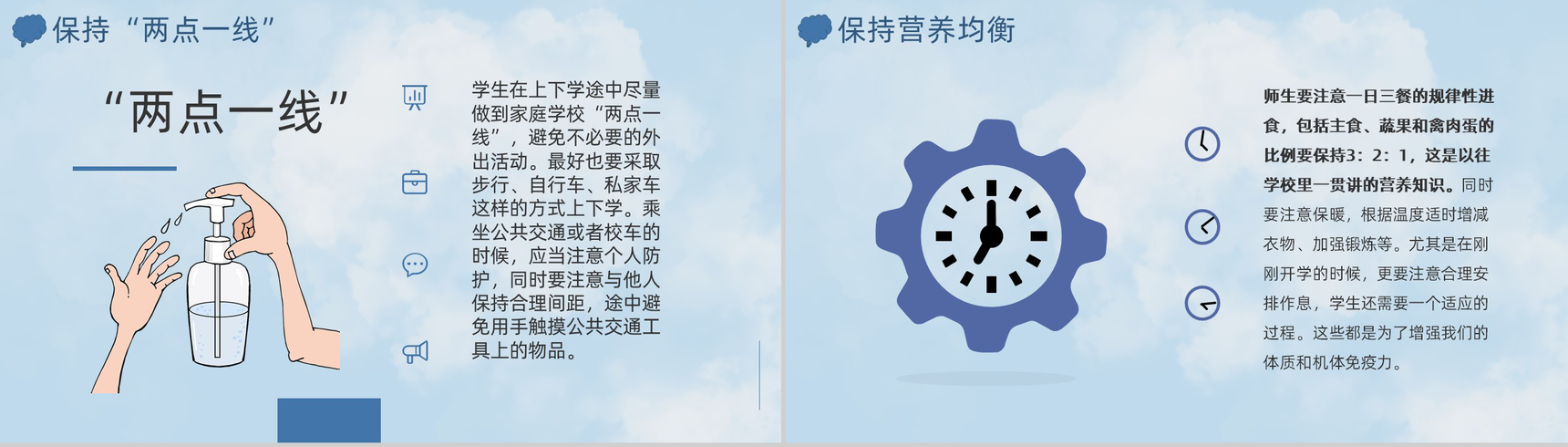 保持“两点一线”

“两点一线”

学生在上下学途中尽量做到家庭学校“两点一线”，避免不必要的外出活动。最好也要采取步行、自行车、私家车这样的方式上下学。乘坐公共交通或者校车的时候，应当注意个人防护，同时要注意与他人保持合理间距，途中避免用手触摸公共交通工具上的物品。

保持营养均衡

师生要注意一日三餐的规律性进食，包括主食、蔬果和禽肉蛋的比例要保持3：2：1，这是以往学校里一贯讲的营养知识。同时要注意保暖，根据温度适时增减衣物、加强锻炼等。尤其是在刚刚开学的时候，更要注意合理安排作息，学生还需要一个适应的过程。这些都是为了增强我们的体质和机体免疫力。